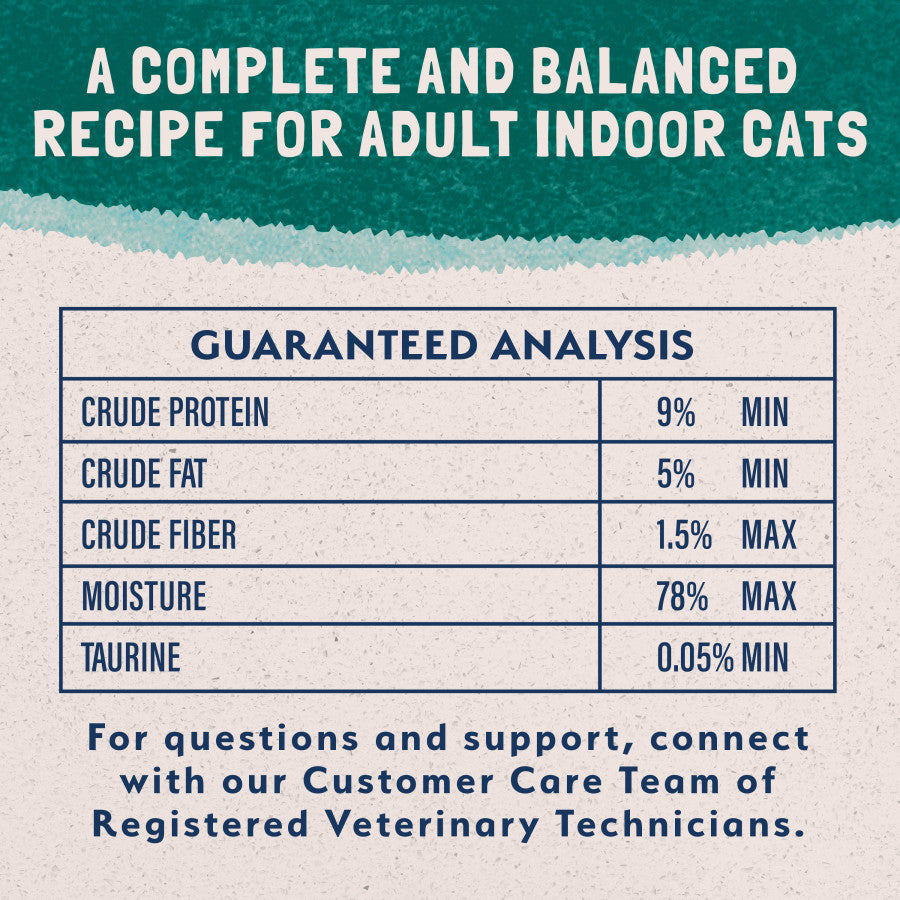 A COMPLETE AND BALANCED RECIPE FOR ADULT INDOOR CATS

| GUARANTEED ANALYSIS | |
|---|---|
| CRUDE PROTEIN | 9% MIN |
| CRUDE FAT | 5% MIN |
| CRUDE FIBER | 1.5% MAX |
| MOISTURE | 78% MAX |
| TAURINE | 0.05% MIN |

For questions and support, connect with our Customer Care Team of Registered Veterinary Technicians.